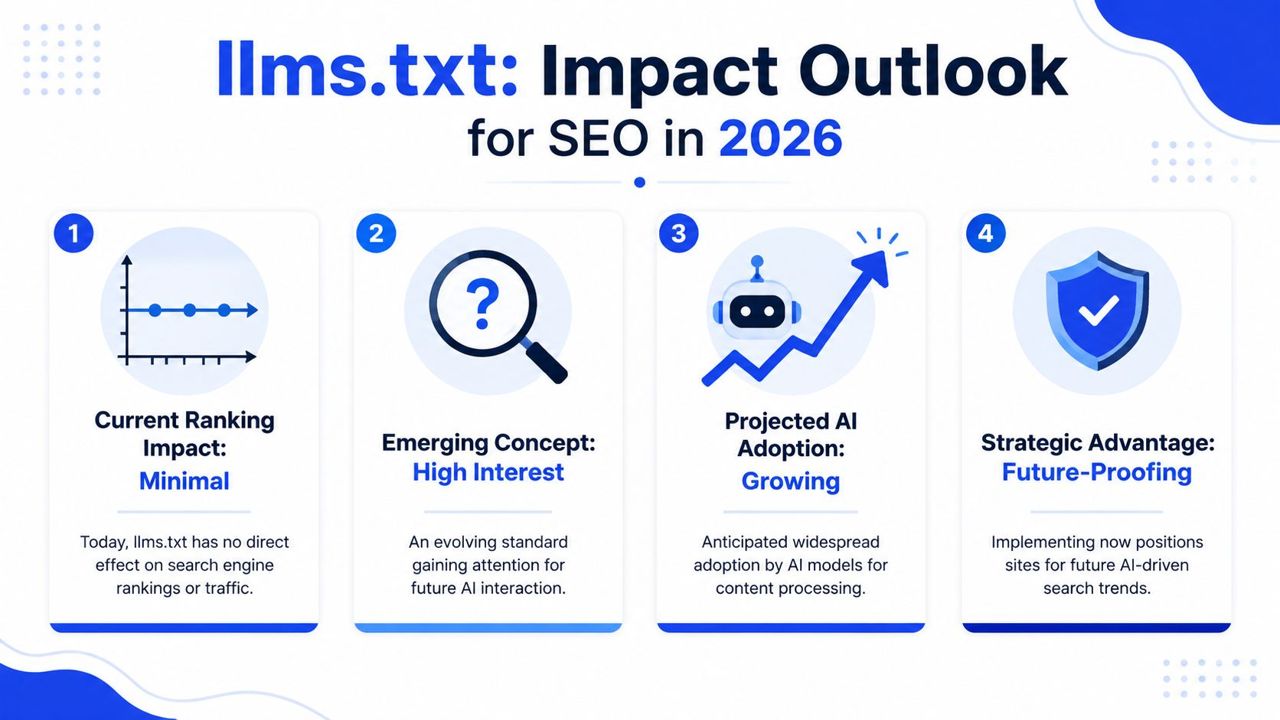 llms.txt: Impact Outlook for SEO in 2026

1

Current Ranking Impact:
Minimal

Today, llms.txt has no direct effect on search engine rankings or traffic.

2

?

Emerging Concept:
High Interest

An evolving standard gaining attention for future AI interaction.

3

Projected AI Adoption:
Growing

Anticipated widespread adoption by AI models for content processing.

4

Strategic Advantage:
Future-Proofing

Implementing now positions sites for future AI-driven search trends.